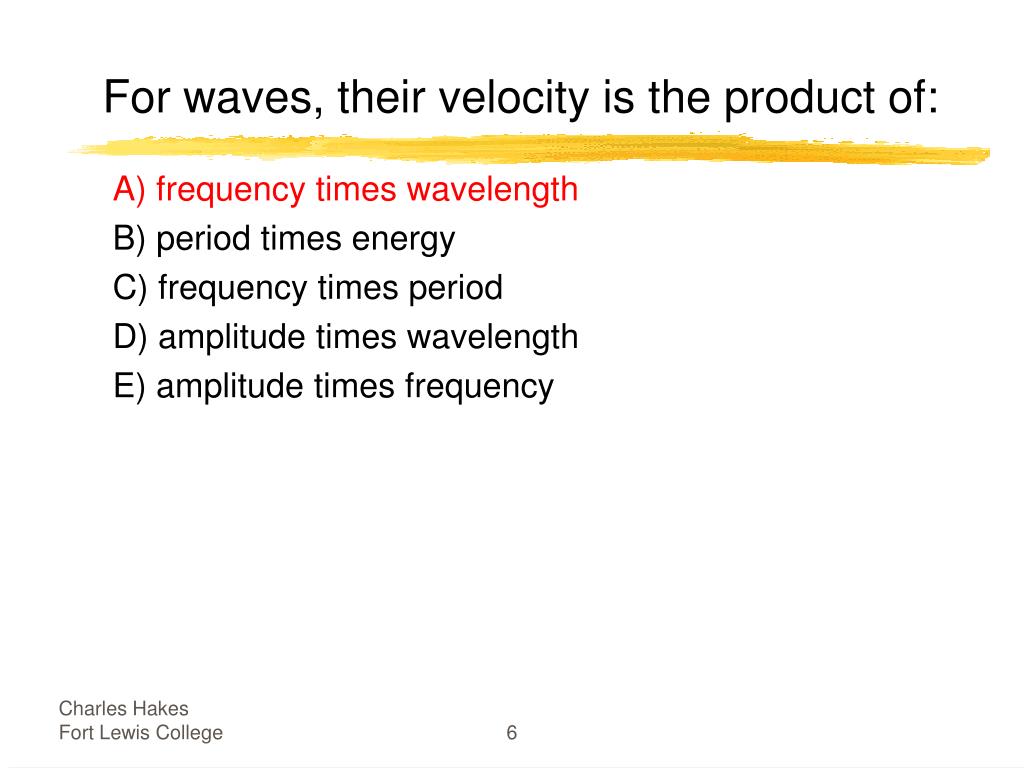 For waves, their velocity is the product of:

A) frequency times wavelength
B) period times energy
C) frequency times period
D) amplitude times wavelength
E) amplitude times frequency

Charles Hakes
Fort Lewis College

6